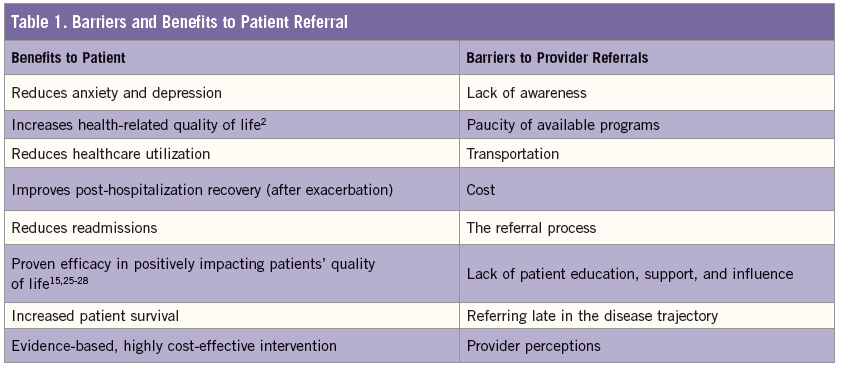 Table 1. Barriers and Benefits to Patient Referral

| Benefits to Patient | Barriers to Provider Referrals |
|---|---|
| Reduces anxiety and depression | Lack of awareness |
| Increases health-related quality of life$^{2}$ | Paucity of available programs |
| Reduces healthcare utilization | Transportation |
| Improves post-hospitalization recovery (after exacerbation) | Cost |
| Reduces readmissions | The referral process |
| Proven efficacy in positively impacting patients' quality of life$^{15,25-28}$ | Lack of patient education, support, and influence |
| Increased patient survival | Referring late in the disease trajectory |
| Evidence-based, highly cost-effective intervention | Provider perceptions |